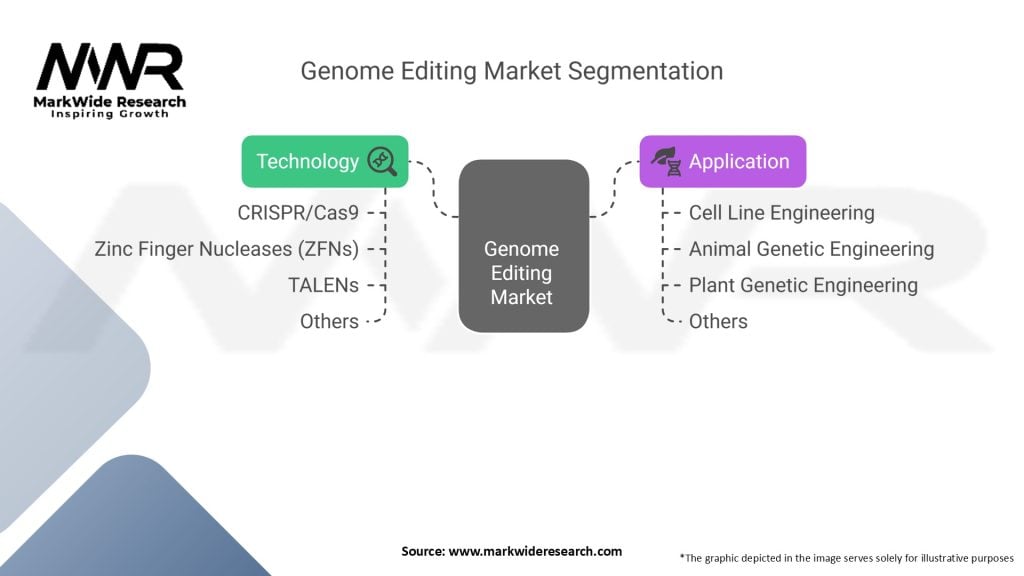 MWR
MarkWide Research
Inspiring Growth

Genome Editing Market Segmentation

Technology

CRISPR/Cas9
Zinc Finger Nucleases (ZFNs)
TALENs
Others

Genome Editing Market

Application

Cell Line Engineering
Animal Genetic Engineering
Plant Genetic Engineering
Others

Source: www.markwideresearch.com

*The graphic depicted in the image serves solely for illustrative purposes